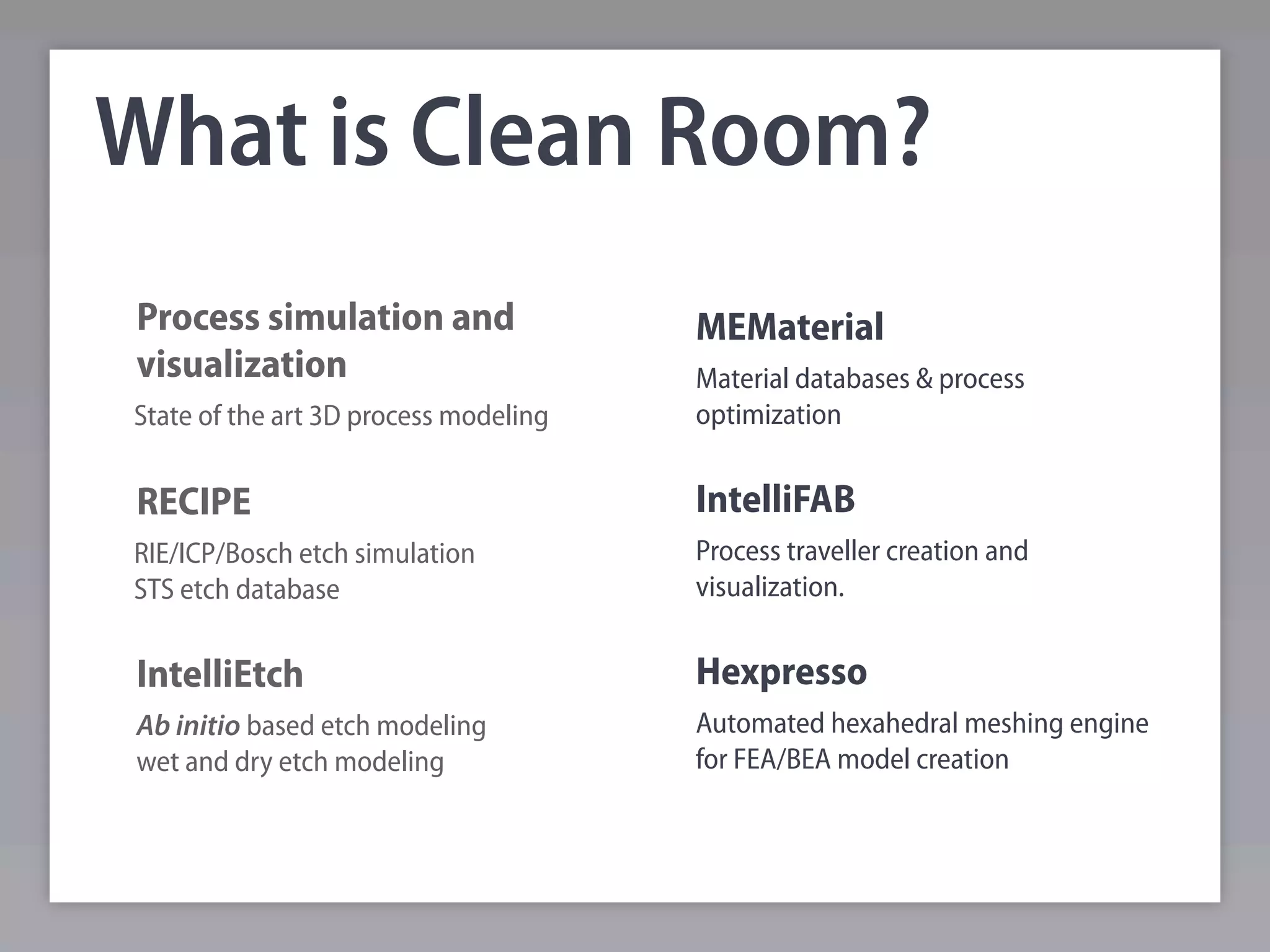 What is Clean Room?

Process simulation and visualization

State of the art 3D process modeling

RECIPE

RIE/ICP/Bosch etch simulation
STS etch database

IntelliEtch

Ab initio based etch modeling
wet and dry etch modeling

MEMaterial

Material databases & process optimization

IntelliFAB

Process traveller creation and visualization.

Hexpresso

Automated hexahedral meshing engine for FEA/BEA model creation